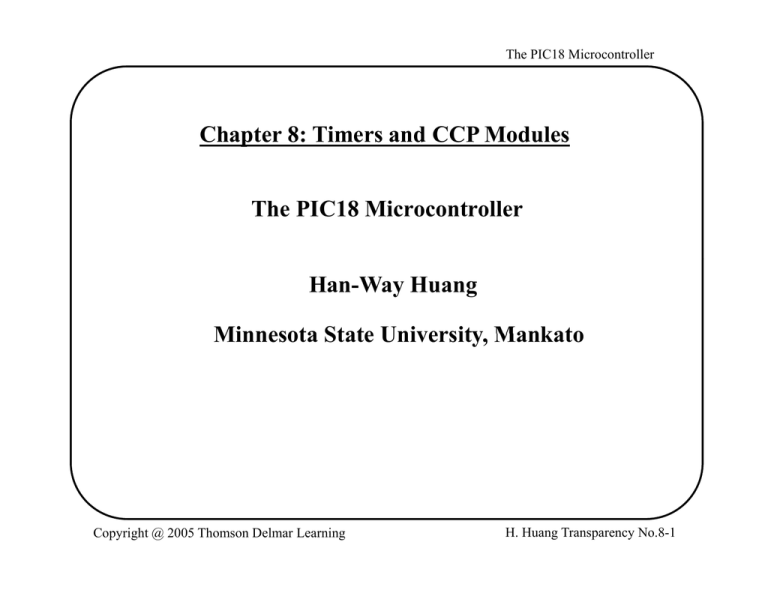 The PIC18 Microcontroller

Chapter 8: Timers and CCP Modules

The PIC18 Microcontroller

Han-Way Huang

Minnesota State University, Mankato

Copyright @ 2005 Thomson Delmar Learning

H. Huang Transparency No.8-1